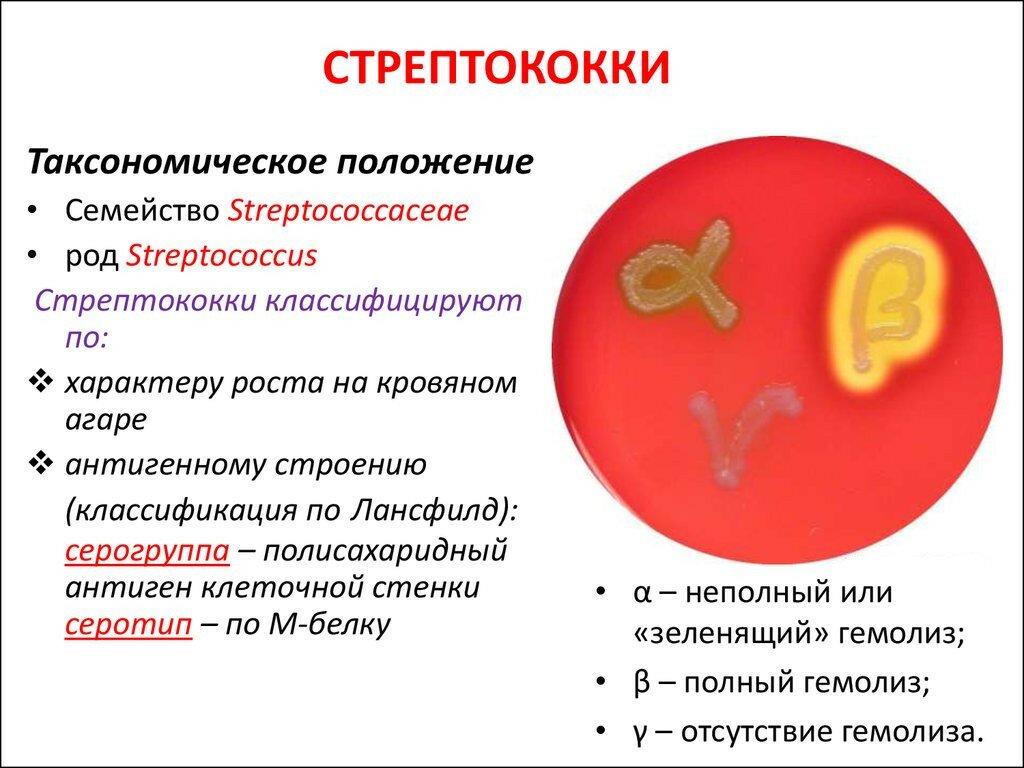 СТРЕПТОКОККИ

Таксономическое положение
• Семейство Streptococcaceae
• род Streptococcus

Стрептококки классифицируют по:
❖ характеру роста на кровяном агаре
❖ антигенному строению (классификация по Лансфилд): серогруппа – полисахаридный антиген клеточной стенки серотип – по М-белку

α
β
γ

• α – неполный или «зеленящий» гемолиз;
• β – полный гемолиз;
• γ – отсутствие гемолиза.